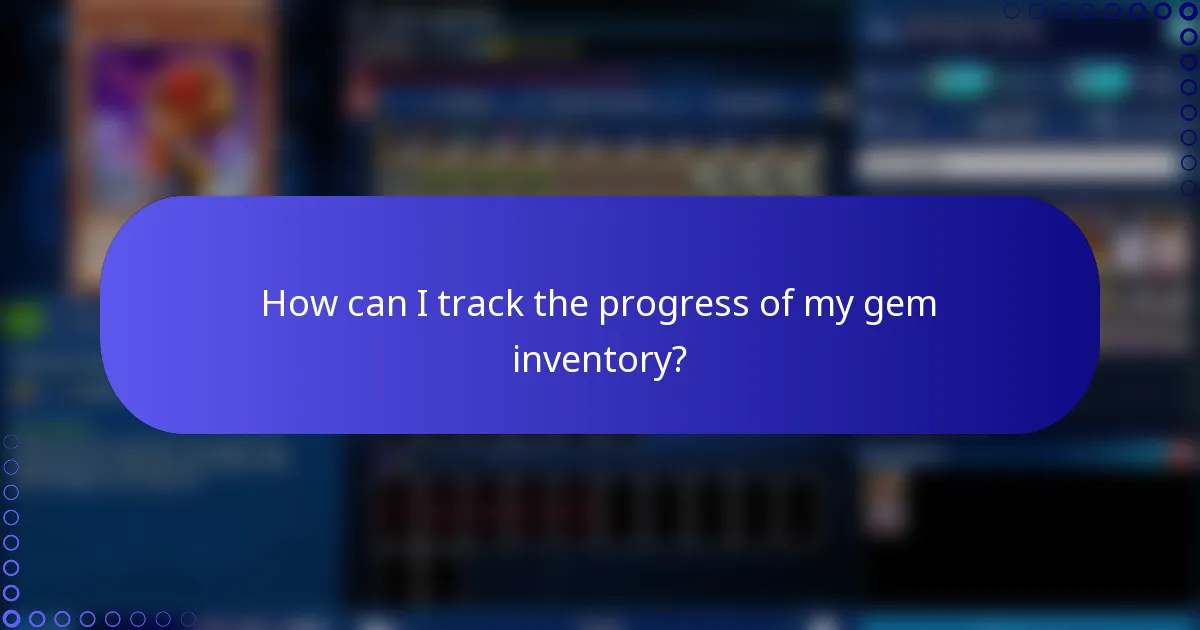 How can I track the progress of my gem inventory?